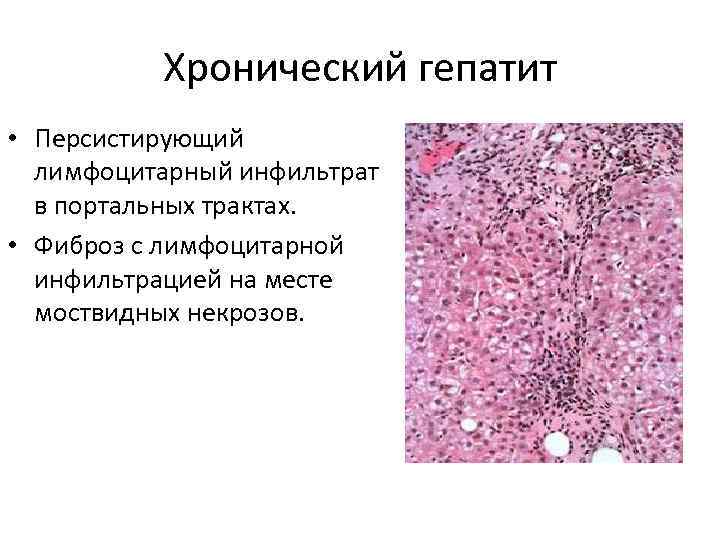 Хронический гепатит

• Персистирующий лимфоцитарный инфильтрат в портальных трактах.
• Фиброз с лимфоцитарной инфильтрацией на месте моствидных некрозов.